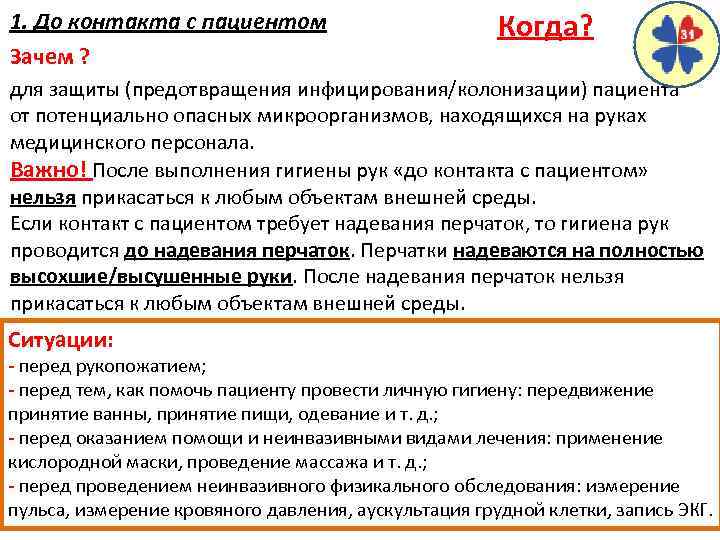 1. До контакта с пациентом

Когда?

31

Зачем ?

для защиты (предотвращения инфицирования/колонизации) пациента от потенциально опасных микроорганизмов, находящихся на руках медицинского персонала.

Важно! После выполнения гигиены рук «до контакта с пациентом» нельзя прикасаться к любым объектам внешней среды.

Если контакт с пациентом требует надевания перчаток, то гигиена рук проводится до надевания перчаток. Перчатки надеваются на полностью высохшие/высушенные руки. После надевания перчаток нельзя прикасаться к любым объектам внешней среды.

Ситуации:
- перед рукопожатием;
- перед тем, как помочь пациенту провести личную гигиену: передвижение принятие ванны, принятие пищи, одевание и т. д.;
- перед оказанием помощи и неинвазивными видами лечения: применение кислородной маски, проведение массажа и т. д.;
- перед проведением неинвазивного физикального обследования: измерение пульса, измерение кровяного давления, аускультация грудной клетки, запись ЭКГ.